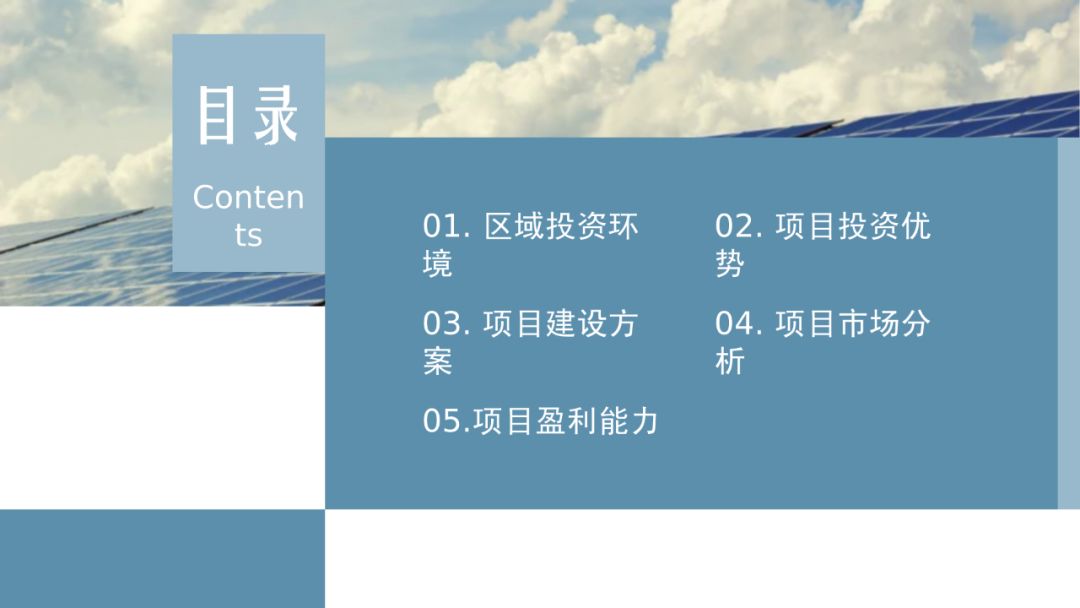 目录

Contents

01. 区域投资环境

02. 项目投资优势

03. 项目建设方案

04. 项目市场分析

05.项目盈利能力